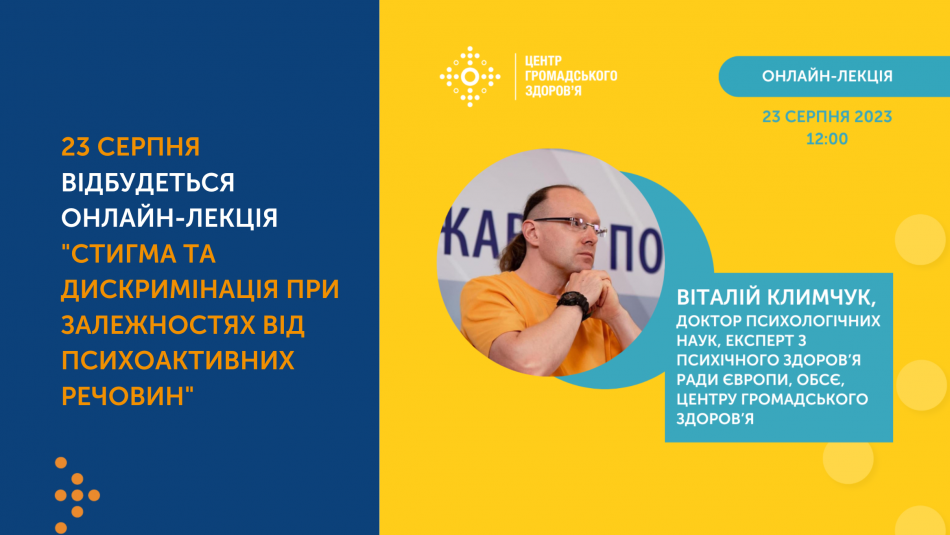 23 СЕРПНЯ ВІДБУДЕТЬСЯ ОНЛАЙН-ЛЕКЦІЯ "СТИГМА ТА ДИСКРИМІНАЦІЯ ПРИ ЗАЛЕЖНОСТЯХ ВІД ПСИХОАКТИВНИХ РЕЧОВИН"

ЦЕНТР ГРОМАДСЬКОГО ЗДОРОВ'Я

ОНЛАЙН-ЛЕКЦІЯ

23 СЕРПНЯ 2023
12:00

КАР ПО

ВІТАЛІЙ КЛИМЧУК,
ДОКТОР ПСИХОЛОГІЧНИХ НАУК, ЕКСПЕРТ З ПСИХІЧНОГО ЗДОРОВ'Я РАДИ ЄВРОПИ, ОБСЄ, ЦЕНТРУ ГРОМАДСЬКОГО ЗДОРОВ'Я